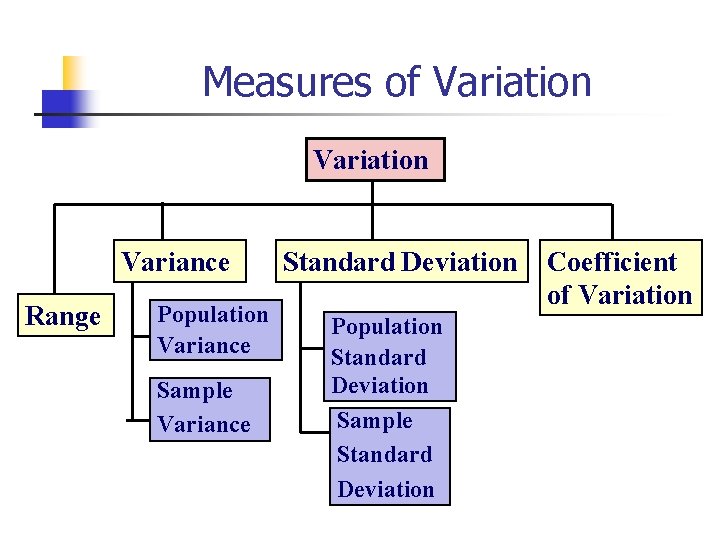 Measures of Variation

Variation

Range

Variance

Population Variance

Sample Variance

Standard Deviation

Population Standard Deviation

Sample Standard Deviation

Coefficient of Variation